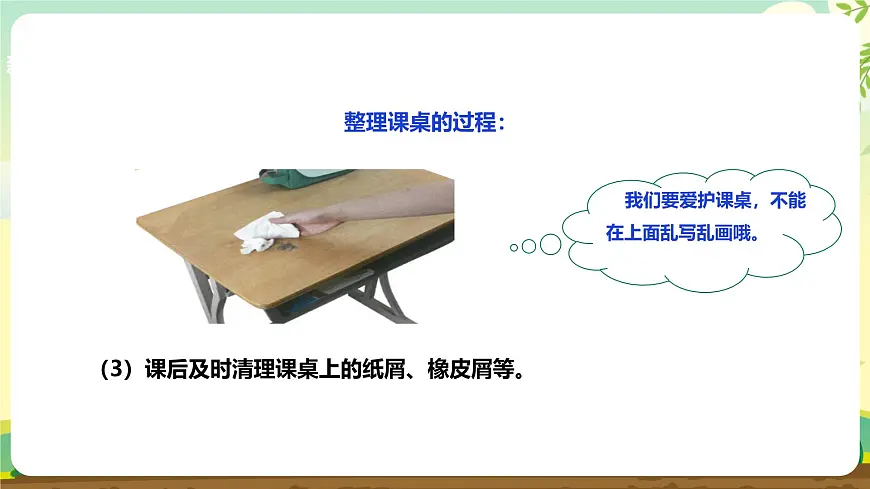 整理课桌的过程：

我们要爱护课桌，不能在上面乱写乱画哦。

（3）课后及时清理课桌上的纸屑、橡皮屑等。